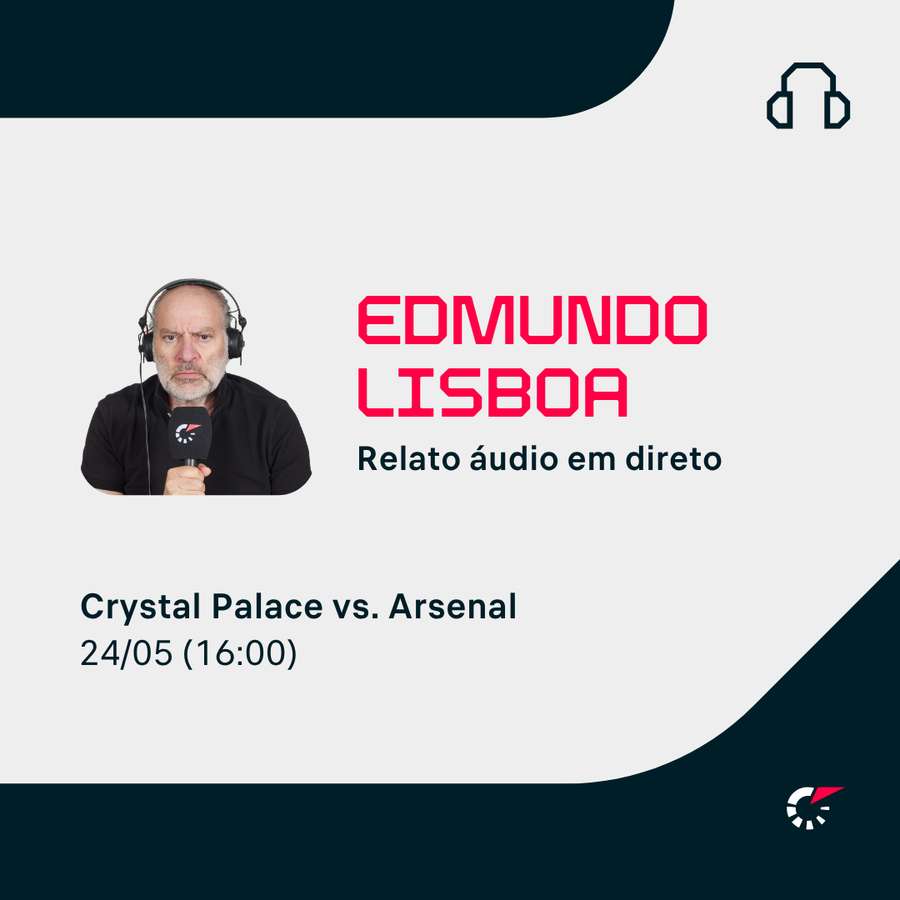 EDMUNDO LISBOA

Relato áudio em direto

Crystal Palace vs. Arsenal
24/05 (16:00)